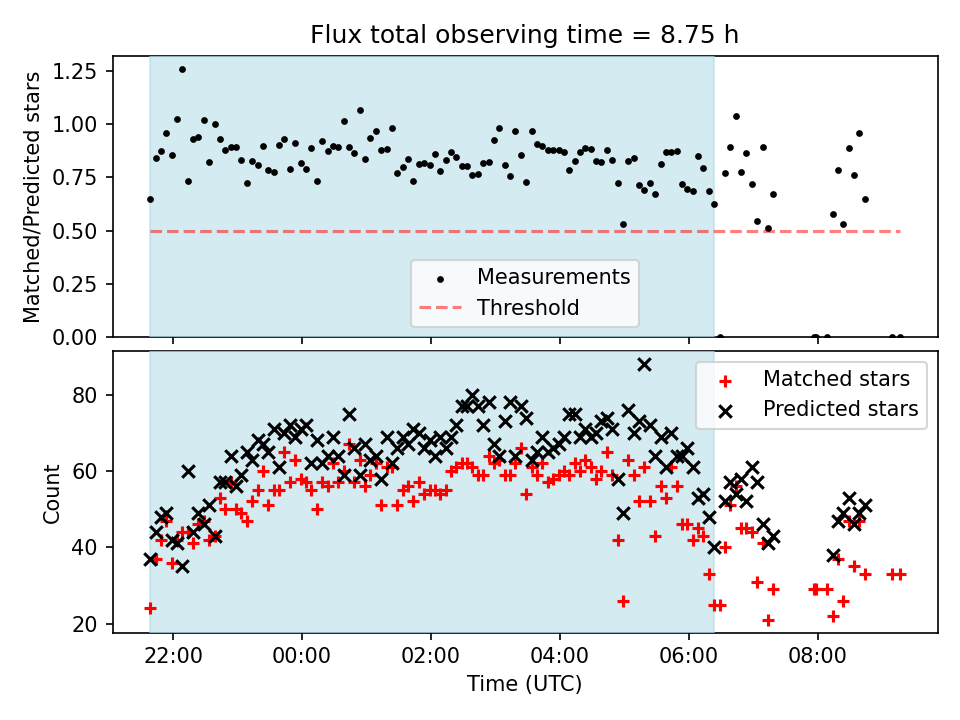 Flux total observing time = 8.75 h

Matched/Predicted stars

1.25
1.00
0.75
0.50
0.25
0.00

Measurements
Threshold

Count

80
60
40
20

Matched stars
Predicted stars

22:00
00:00
02:00
04:00
06:00
08:00

Time (UTC)